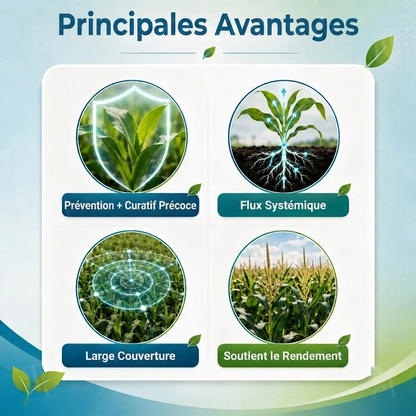 Principales Avantages

Prévention + Curatif Précoce

Flux Systémique

Large Couverture

Soutient le Rendement